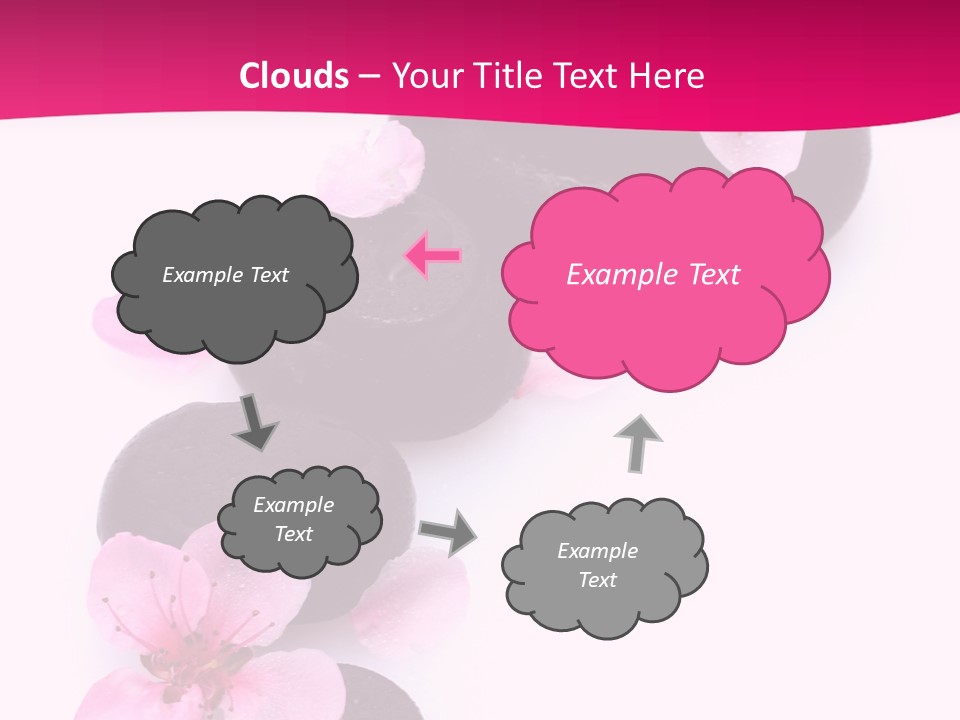 Clouds – Your Title Text Here

Example Text

Example Text

Example Text

Example Text